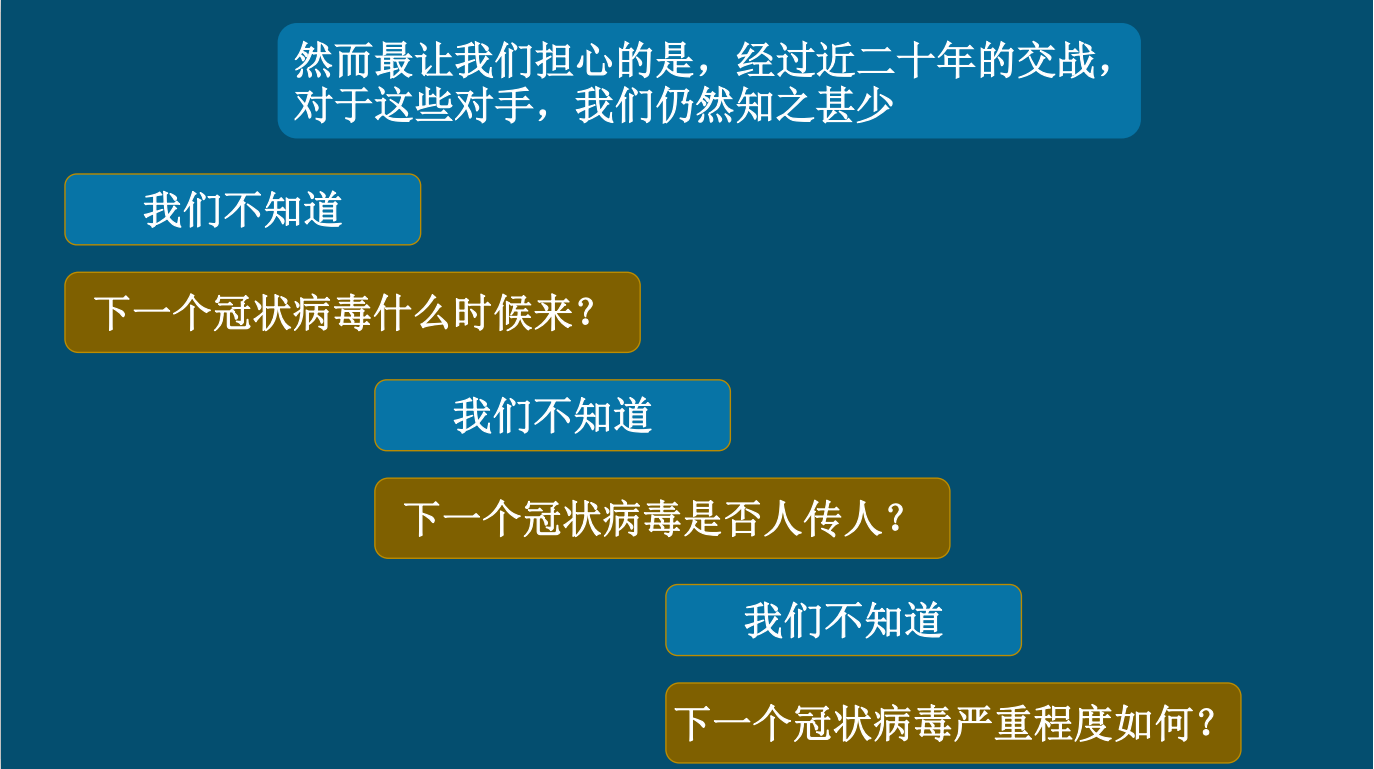 然而最让我们担心的是，经过近二十年的交战，对于这些对手，我们仍然知之甚少

我们不知道

下一个冠状病毒什么时候来？

我们不知道

下一个冠状病毒是否人传人？

我们不知道

下一个冠状病毒严重程度如何？